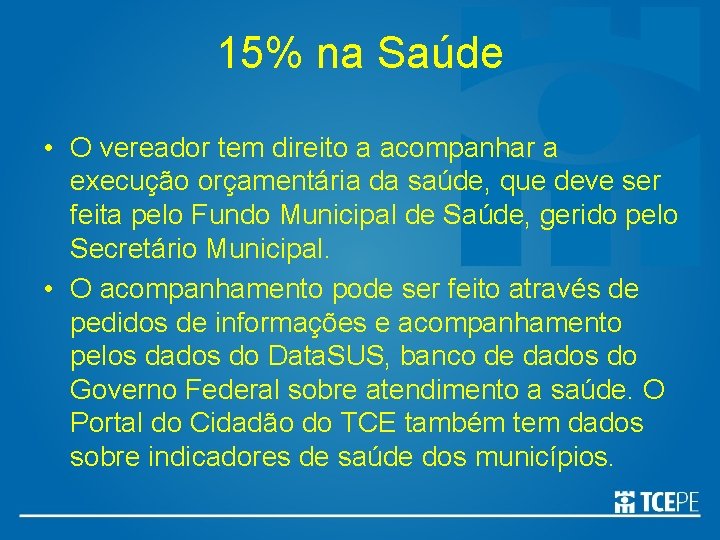 15% na Saúde

• O vereador tem direito a acompanhar a execução orçamentária da saúde, que deve ser feita pelo Fundo Municipal de Saúde, gerido pelo Secretário Municipal.

• O acompanhamento pode ser feito através de pedidos de informações e acompanhamento pelos dados do DataSUS, banco de dados do Governo Federal sobre atendimento a saúde. O Portal do Cidadão do TCE também tem dados sobre indicadores de saúde dos municípios.

TCEPE